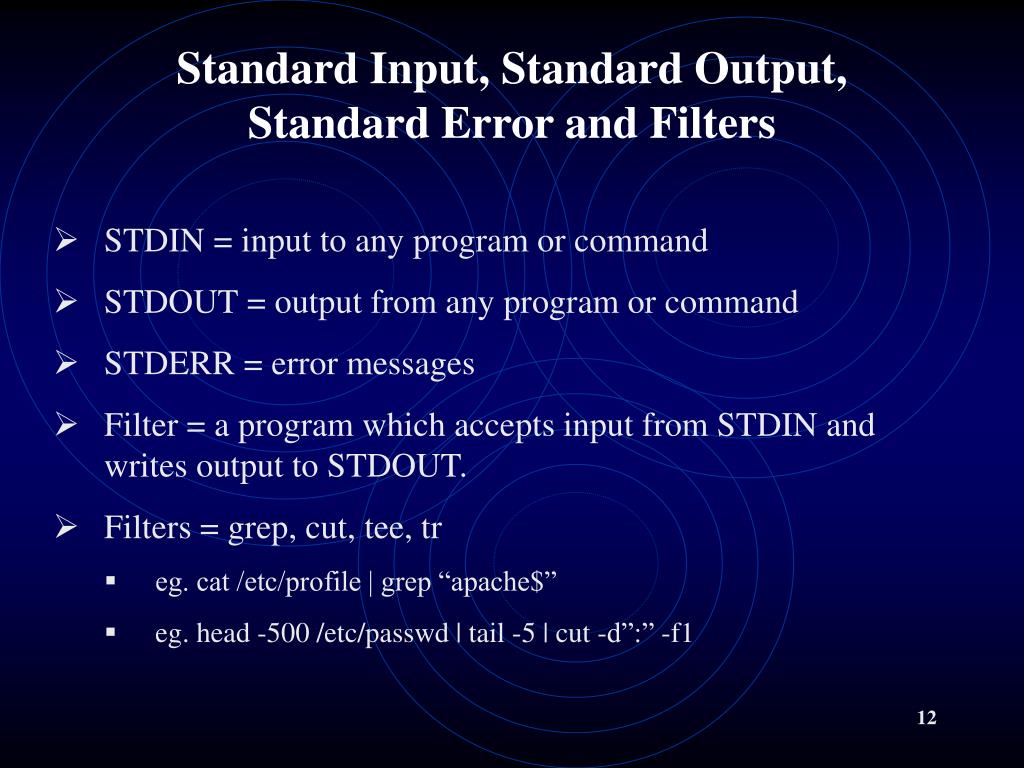 Standard Input, Standard Output, Standard Error and Filters

➢ STDIN = input to any program or command

➢ STDOUT = output from any program or command

➢ STDERR = error messages

➢ Filter = a program which accepts input from STDIN and writes output to STDOUT.

➢ Filters = grep, cut, tee, tr

▪ eg. cat /etc/profile | grep “apache$”

▪ eg. head -500 /etc/passwd | tail -5 | cut -d”:” -f1

12